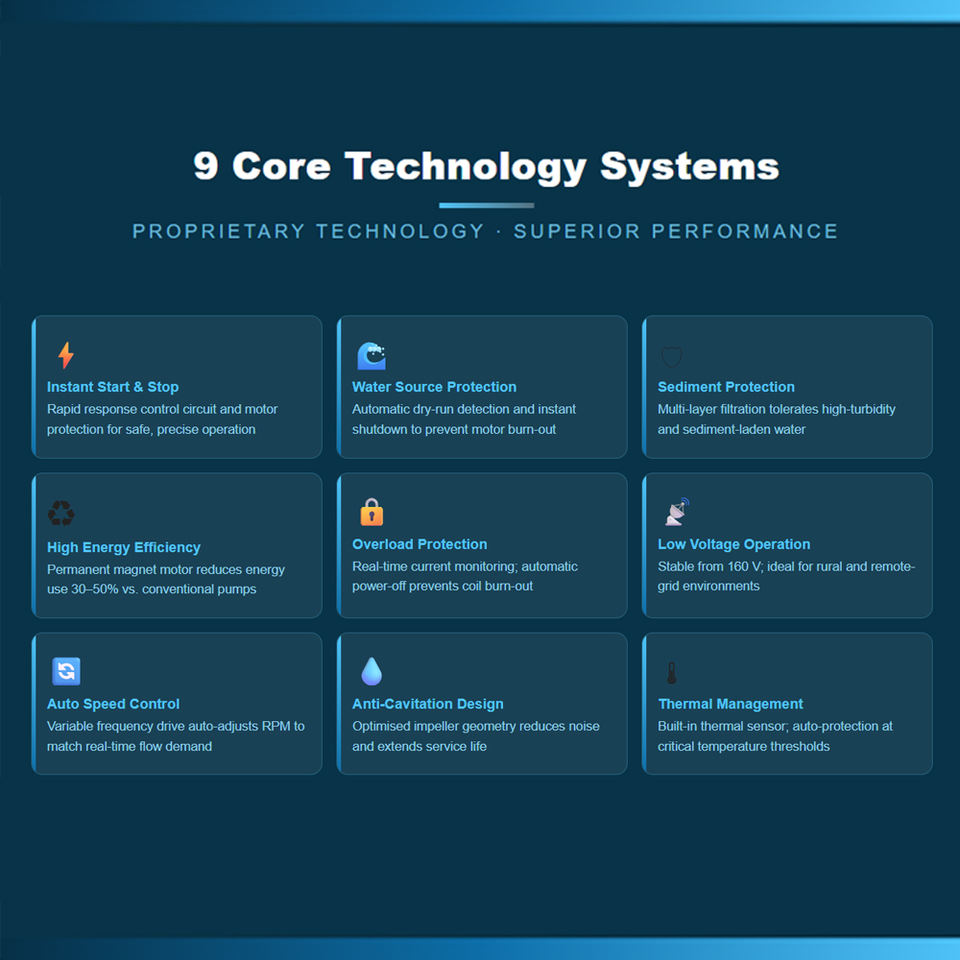 9 Core Technology Systems

PROPRIETARY TECHNOLOGY · SUPERIOR PERFORMANCE

Instant Start & Stop
Rapid response control circuit and motor protection for safe, precise operation

Water Source Protection
Automatic dry-run detection and instant shutdown to prevent motor burn-out

Sediment Protection
Multi-layer filtration tolerates high-turbidity and sediment-laden water

High Energy Efficiency
Permanent magnet motor reduces energy use 30–50% vs. conventional pumps

Overload Protection
Real-time current monitoring; automatic power-off prevents coil burn-out

Low Voltage Operation
Stable from 160 V; ideal for rural and remote-grid environments

Auto Speed Control
Variable frequency drive auto-adjusts RPM to match real-time flow demand

Anti-Cavitation Design
Optimised impeller geometry reduces noise and extends service life

Thermal Management
Built-in thermal sensor; auto-protection at critical temperature thresholds